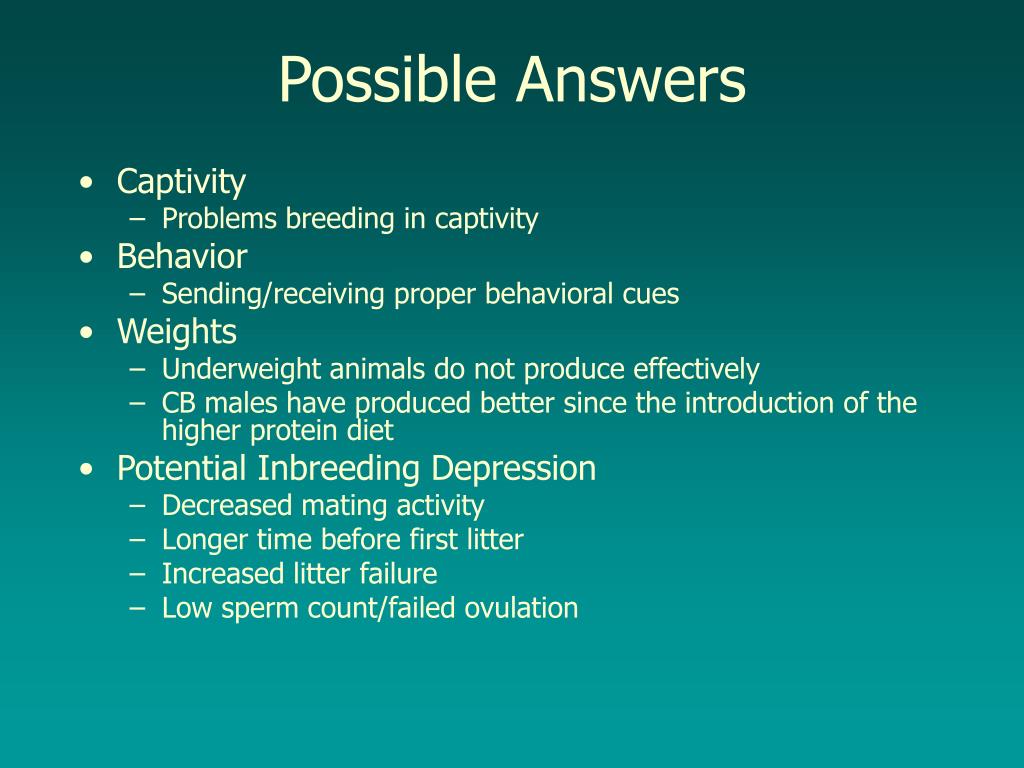 Possible Answers

• Captivity
– Problems breeding in captivity
• Behavior
– Sending/receiving proper behavioral cues
• Weights
– Underweight animals do not produce effectively
– CB males have produced better since the introduction of the higher protein diet
• Potential Inbreeding Depression
– Decreased mating activity
– Longer time before first litter
– Increased litter failure
– Low sperm count/failed ovulation